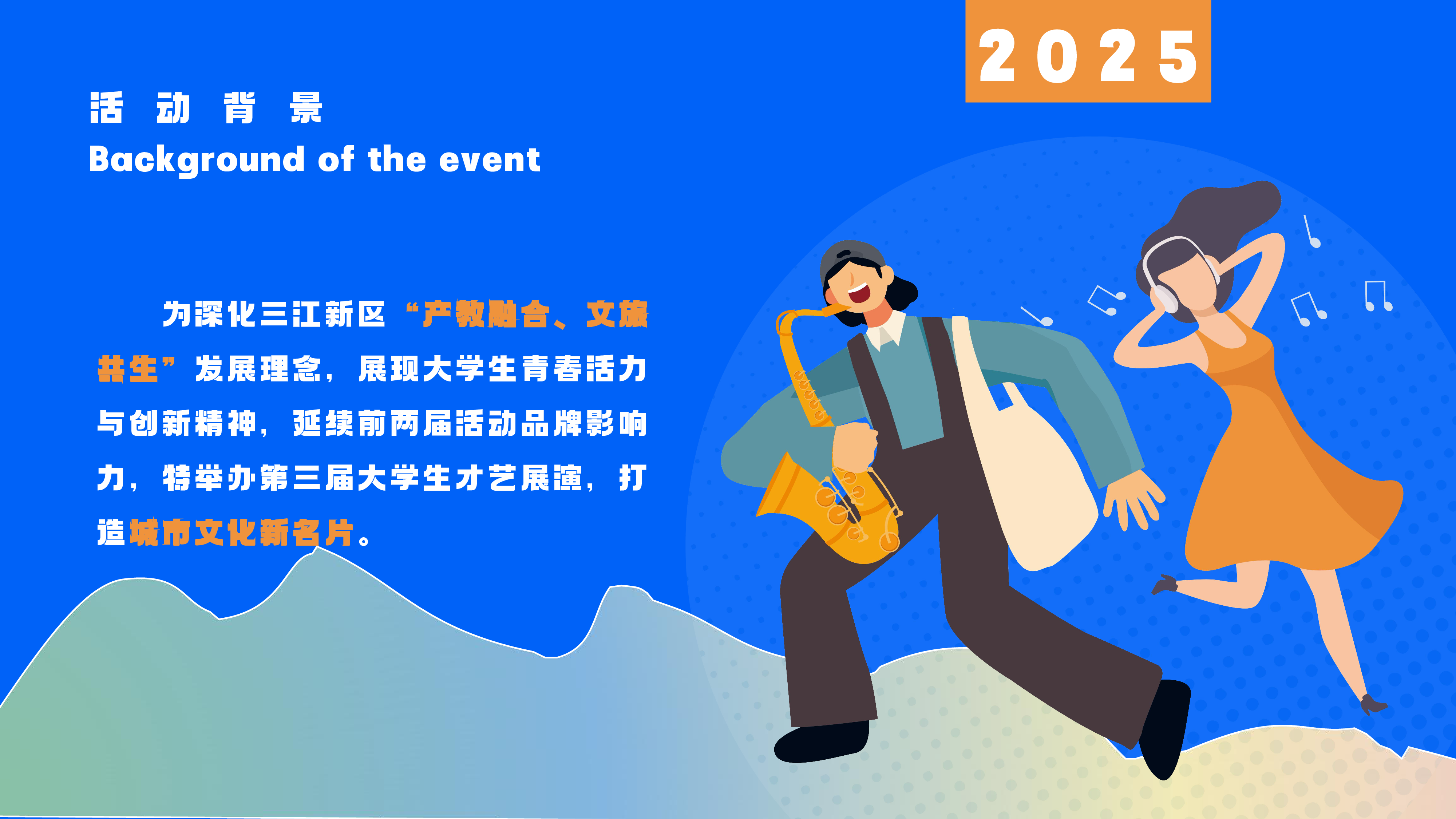 2025

活 动 背 景
Background of the event

为深化三江新区“产教融合、文旅共生”发展理念，展现大学生青春活力与创新精神，延续前两届活动品牌影响力，特举办第三届大学生才艺展演，打造城市文化新名片。